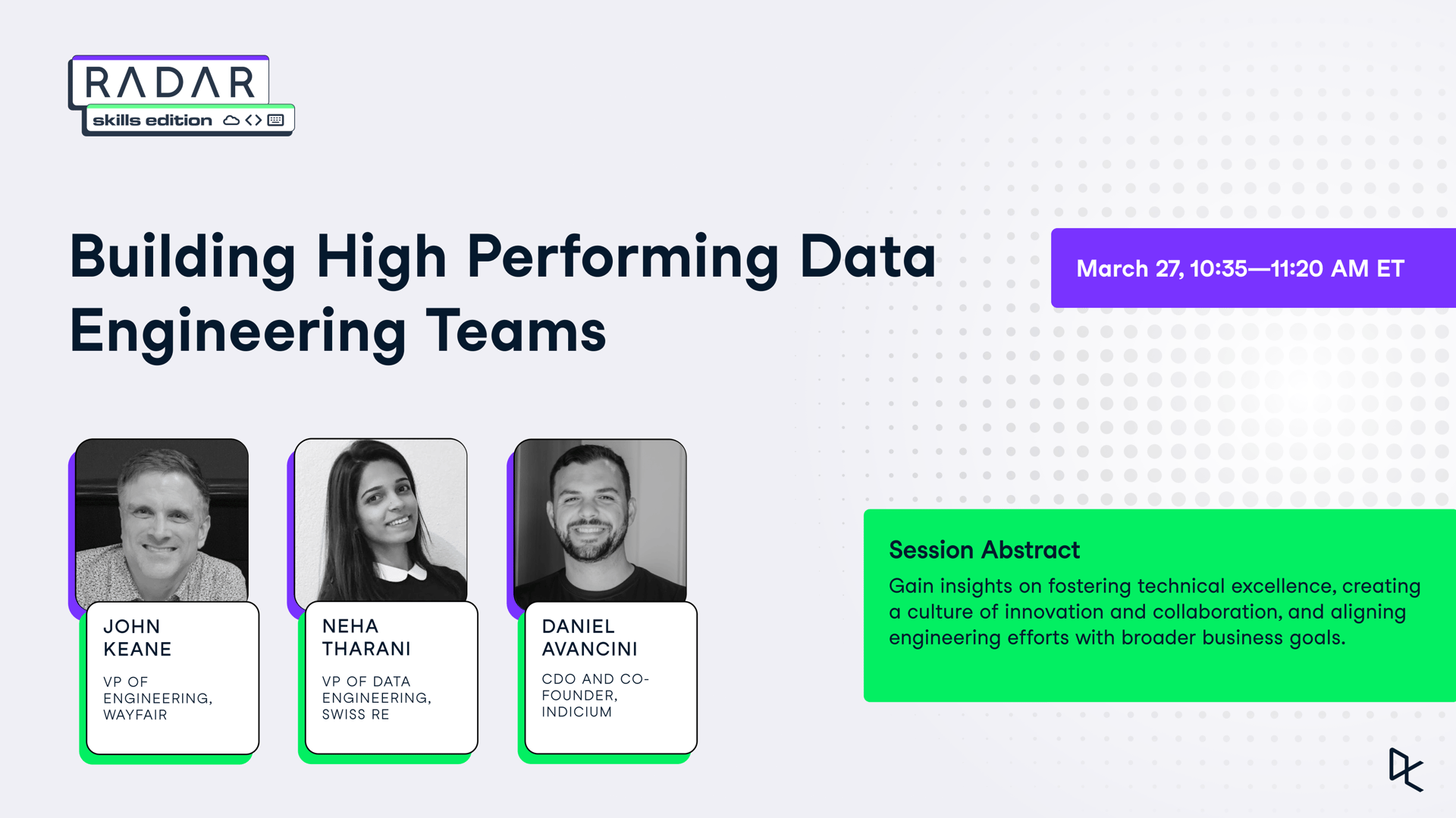 RADAR
skills edition

Building High Performing Data Engineering Teams

March 27, 10:35—11:20 AM ET

JOHN KEANE
VP OF ENGINEERING, WAYFAIR

NEHA THARANI
VP OF DATA ENGINEERING, SWISS RE

DANIEL AVANCINI
CDO AND CO-FOUNDER, INDICIUM

Session Abstract
Gain insights on fostering technical excellence, creating a culture of innovation and collaboration, and aligning engineering efforts with broader business goals.